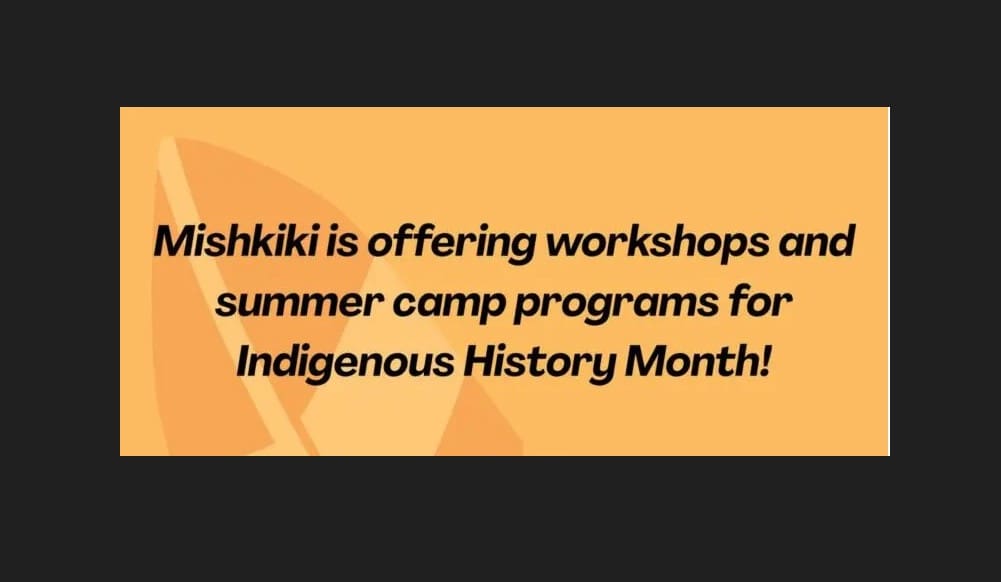 Mishkiki is offering workshops and summer camp programs for Indigenous History Month!